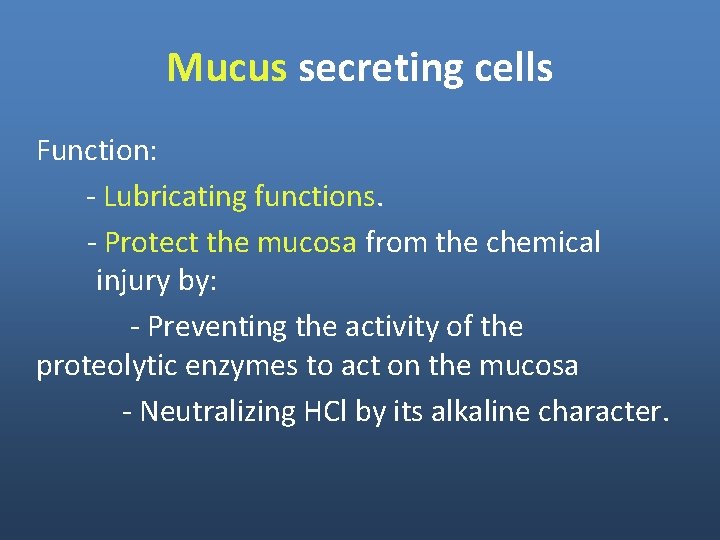 Mucus secreting cells

Function:

- Lubricating functions.

- Protect the mucosa from the chemical injury by:

- Preventing the activity of the proteolytic enzymes to act on the mucosa

- Neutralizing HCl by its alkaline character.